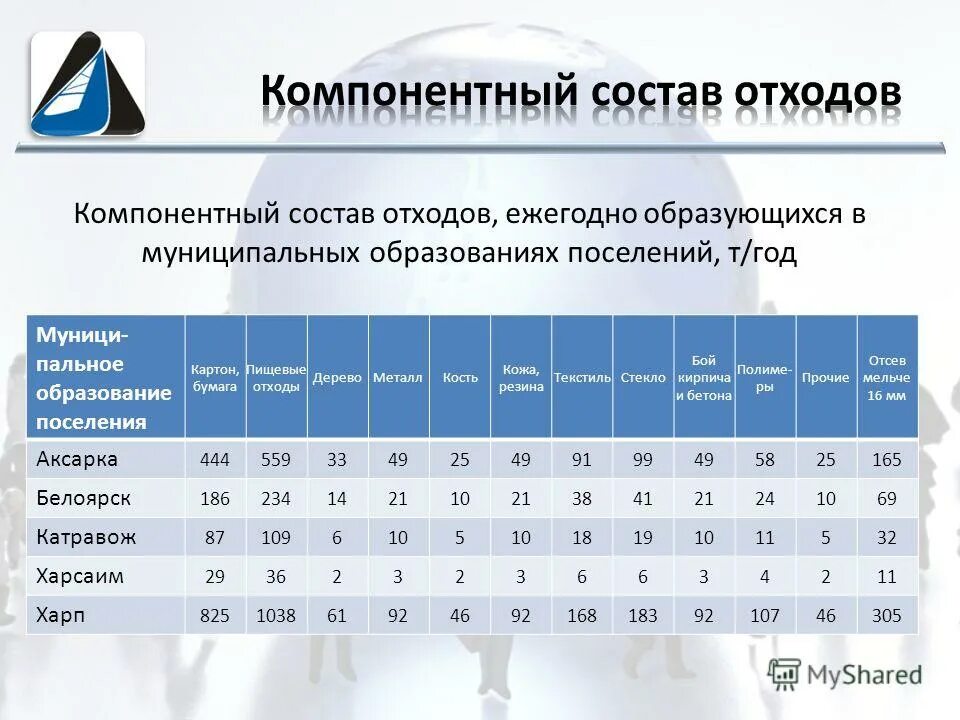 Компонентный состав отходов

Компонентный состав отходов, ежегодно образующихся в муниципальных образованиях поселений, т/год

| Муниципальное образование поселения | Картон, бумага | Пищевые отходы | Дерево | Металл | Кость | Кожа, резина | Текстиль | Стекло | Бой кирпича и бетона | Полимеры | Прочие | Отсев мельче 16 мм |
|---|---|---|---|---|---|---|---|---|---|---|---|---|
| Аксарка | 444 | 559 | 33 | 49 | 25 | 49 | 91 | 99 | 49 | 58 | 25 | 165 |
| Белоярск | 186 | 234 | 14 | 21 | 10 | 21 | 38 | 41 | 21 | 24 | 10 | 69 |
| Катравож | 87 | 109 | 6 | 10 | 5 | 10 | 18 | 19 | 10 | 11 | 5 | 32 |
| Харсаим | 29 | 36 | 2 | 3 | 2 | 3 | 6 | 6 | 3 | 4 | 2 | 11 |
| Харп | 825 | 1038 | 61 | 92 | 46 | 92 | 168 | 183 | 92 | 107 | 46 | 305 |

MyShared